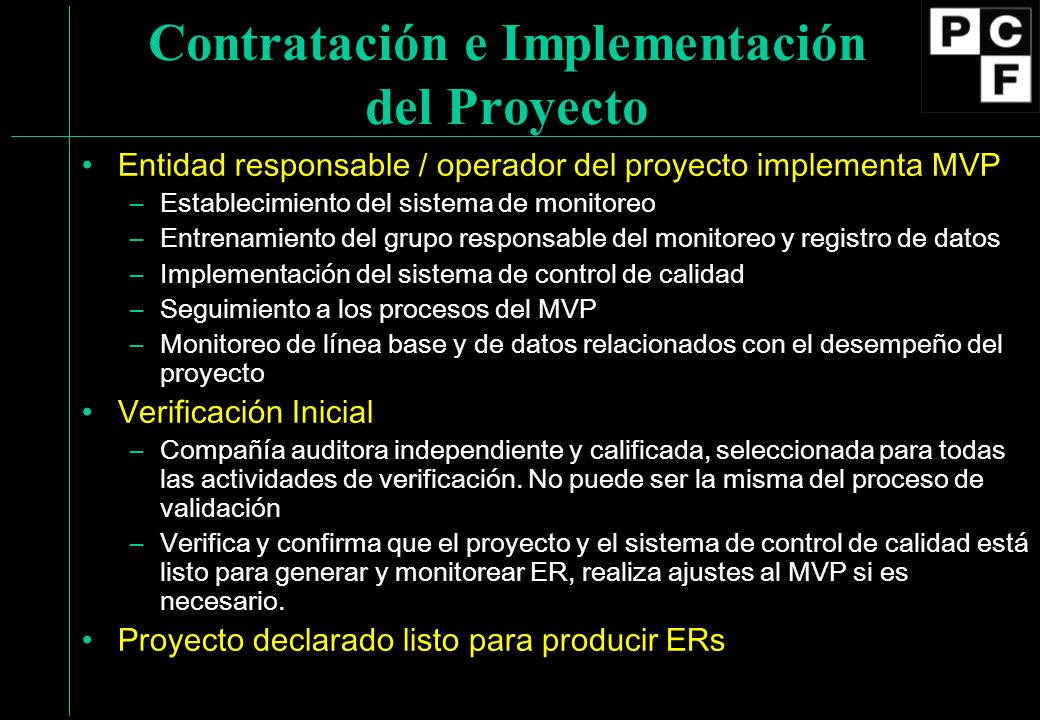 Contratación e Implementación del Proyecto

PCF

• Entidad responsable / operador del proyecto implementa MVP
– Establecimiento del sistema de monitoreo
– Entrenamiento del grupo responsable del monitoreo y registro de datos
– Implementación del sistema de control de calidad
– Seguimiento a los procesos del MVP
– Monitoreo de línea base y de datos relacionados con el desempeño del proyecto
• Verificación Inicial
– Compañía auditora independiente y calificada, seleccionada para todas las actividades de verificación. No puede ser la misma del proceso de validación
– Verifica y confirma que el proyecto y el sistema de control de calidad está listo para generar y monitorear ER, realiza ajustes al MVP si es necesario.
• Proyecto declarado listo para producir ERs